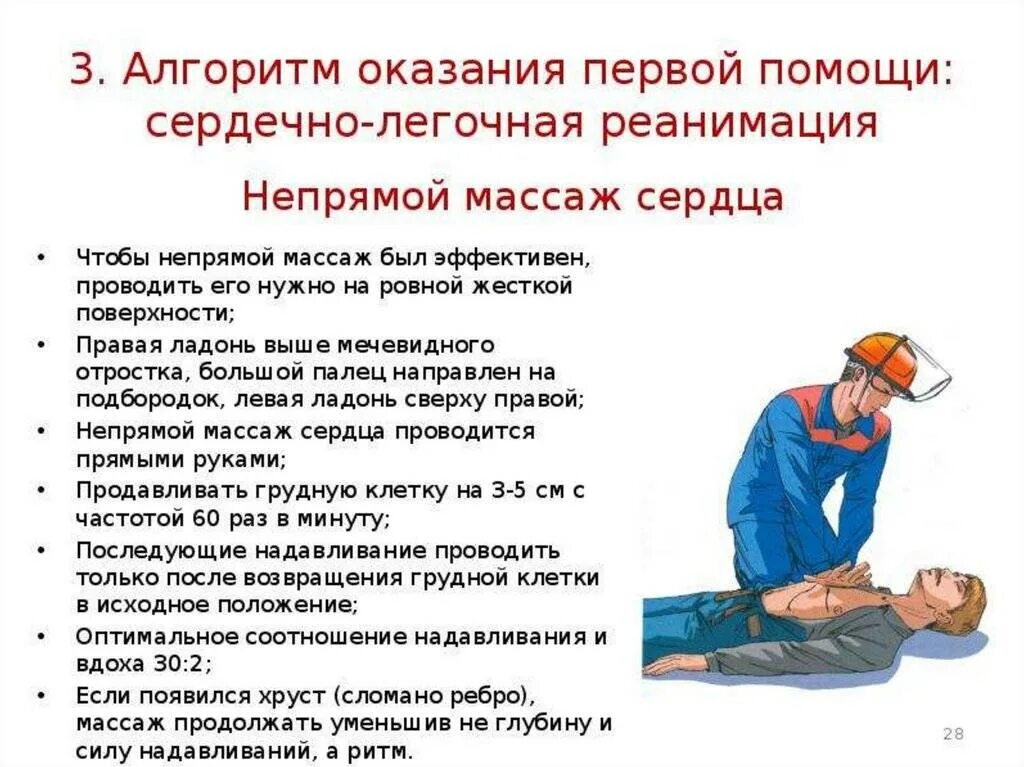 3. Алгоритм оказания первой помощи: сердечно-легочная реанимация

Непрямой массаж сердца

• Чтобы непрямой массаж был эффективен, проводить его нужно на ровной жесткой поверхности;
• Правая ладонь выше мечевидного отростка, большой палец направлен на подбородок, левая ладонь сверху правой;
• Непрямой массаж сердца проводится прямыми руками;
• Продавливать грудную клетку на 3-5 см с частотой 60 раз в минуту;
• Последующие надавливание проводить только после возвращения грудной клетки в исходное положение;
• Оптимальное соотношение надавливания и вдоха 30:2;
• Если появился хруст (сломано ребро), массаж продолжать уменьшив не глубину и силу надавливаний, а ритм.

28